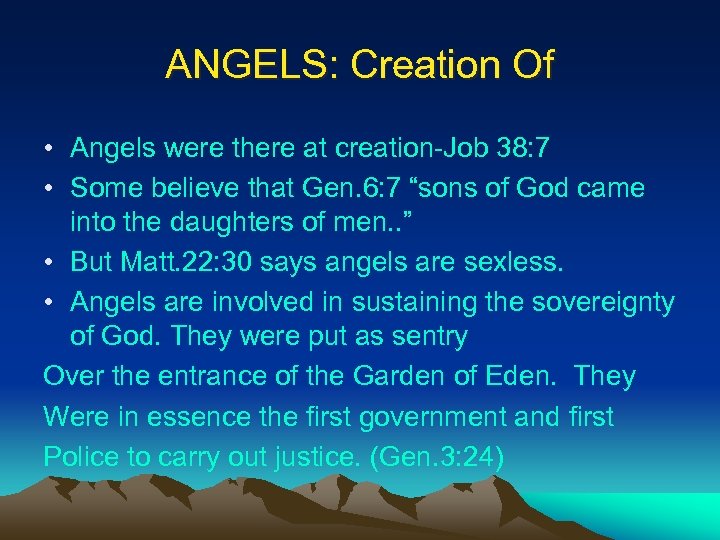 ANGELS: Creation Of

• Angels were there at creation-Job 38:7
• Some believe that Gen.6:7 “sons of God came into the daughters of men..”
• But Matt.22:30 says angels are sexless.
• Angels are involved in sustaining the sovereignty of God. They were put as sentry

Over the entrance of the Garden of Eden. They

Were in essence the first government and first

Police to carry out justice. (Gen.3:24)